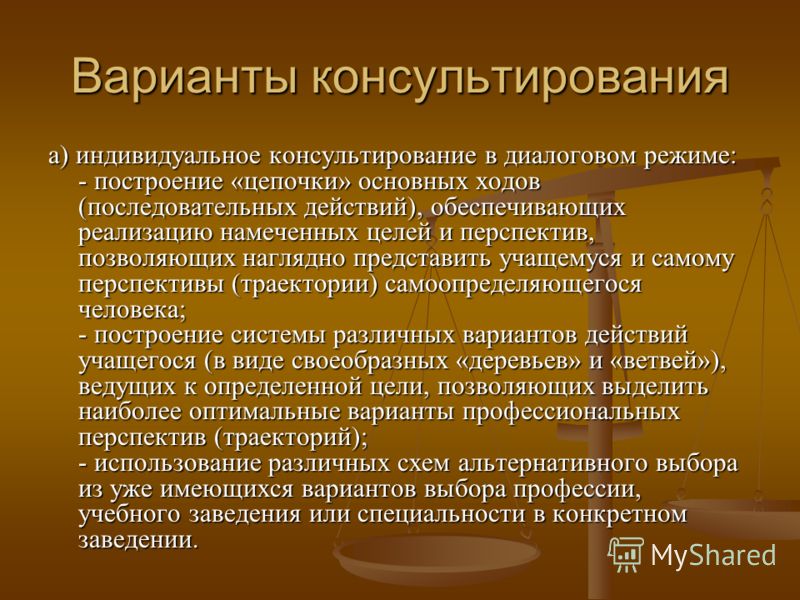 Варианты консультирования

а) индивидуальное консультирование в диалоговом режиме:
- построение «цепочки» основных ходов (последовательных действий), обеспечивающих реализацию намеченных целей и перспектив, позволяющих наглядно представить учащемуся и самому перспективы (траектории) самоопределяющегося человека;
- построение системы различных вариантов действий учащегося (в виде своеобразных «деревьев» и «ветвей»), ведущих к определенной цели, позволяющих выделить наиболее оптимальные варианты профессиональных перспектив (траекторий);
- использование различных схем альтернативного выбора из уже имеющихся вариантов выбора профессии, учебного заведения или специальности в конкретном заведении.

MyShared